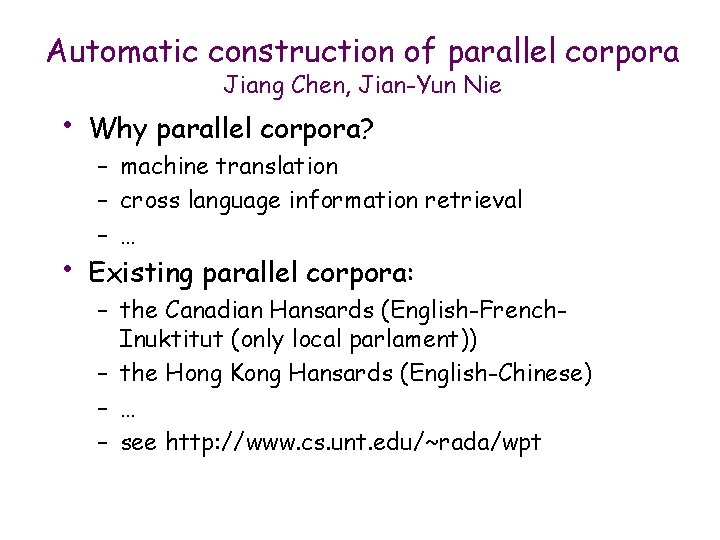 Automatic construction of parallel corpora
Jiang Chen, Jian-Yun Nie

• Why parallel corpora?
– machine translation
– cross language information retrieval
– …

• Existing parallel corpora:
– the Canadian Hansards (English-French-Inuktitut (only local parlament))
– the Hong Kong Hansards (English-Chinese)
– …
– see http://www.cs.unt.edu/~rada/wpt